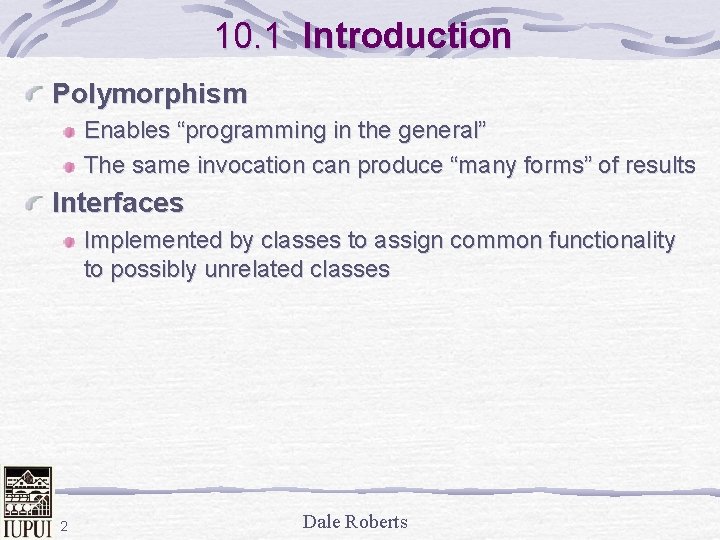 10.1 Introduction

Polymorphism

Enables “programming in the general”

The same invocation can produce “many forms” of results

Interfaces

Implemented by classes to assign common functionality to possibly unrelated classes

IUPUI 2

Dale Roberts